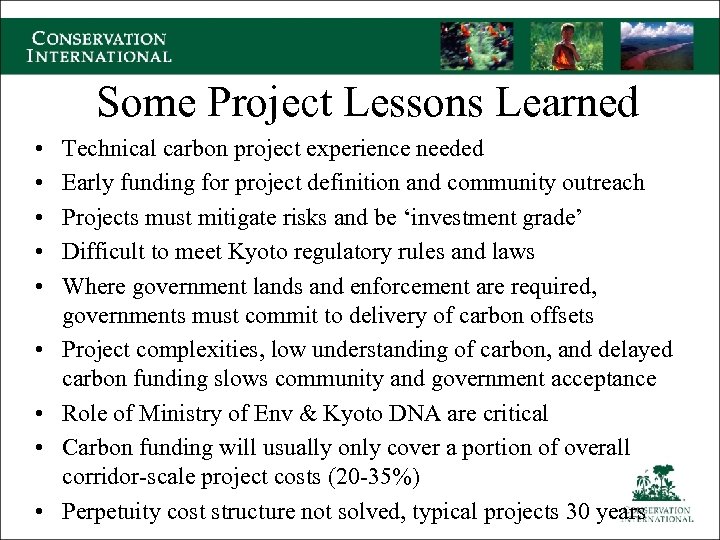 CONSERVATION INTERNATIONAL

Some Project Lessons Learned

• Technical carbon project experience needed
• Early funding for project definition and community outreach
• Projects must mitigate risks and be ‘investment grade’
• Difficult to meet Kyoto regulatory rules and laws
• Where government lands and enforcement are required, governments must commit to delivery of carbon offsets
• Project complexities, low understanding of carbon, and delayed carbon funding slows community and government acceptance
• Role of Ministry of Env & Kyoto DNA are critical
• Carbon funding will usually only cover a portion of overall corridor-scale project costs (20-35%)
• Perpetuity cost structure not solved, typical projects 30 years

CONSERVATION INTERNATIONAL